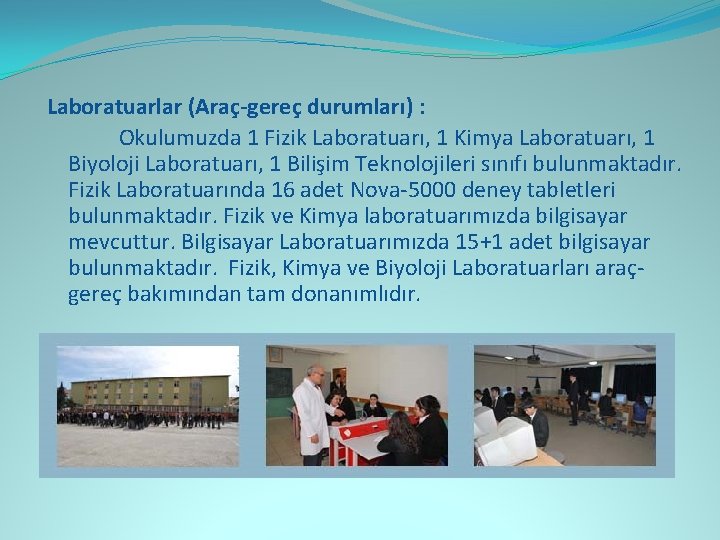 Laboratuarlar (Araç-gereç durumları) :

Okulumuzda 1 Fizik Laboratuarı, 1 Kimya Laboratuarı, 1 Biyoloji Laboratuarı, 1 Bilişim Teknolojileri sınıfı bulunmaktadır. Fizik Laboratuarında 16 adet Nova-5000 deney tabletleri bulunmaktadır. Fizik ve Kimya laboratuarımızda bilgisayar mevcuttur. Bilgisayar Laboratuarımızda 15+1 adet bilgisayar bulunmaktadır. Fizik, Kimya ve Biyoloji Laboratuarları araç-gereç bakımından tam donanımlıdır.